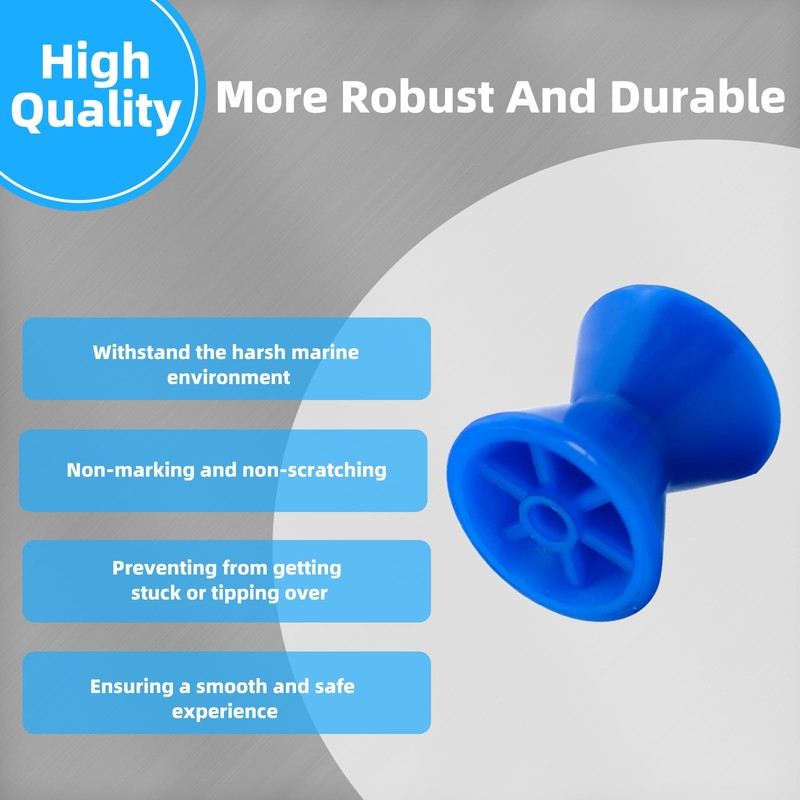 High Quality

More Robust And Durable

Withstand the harsh marine environment

Non-marking and non-scratching

Preventing from getting stuck or tipping over

Ensuring a smooth and safe experience